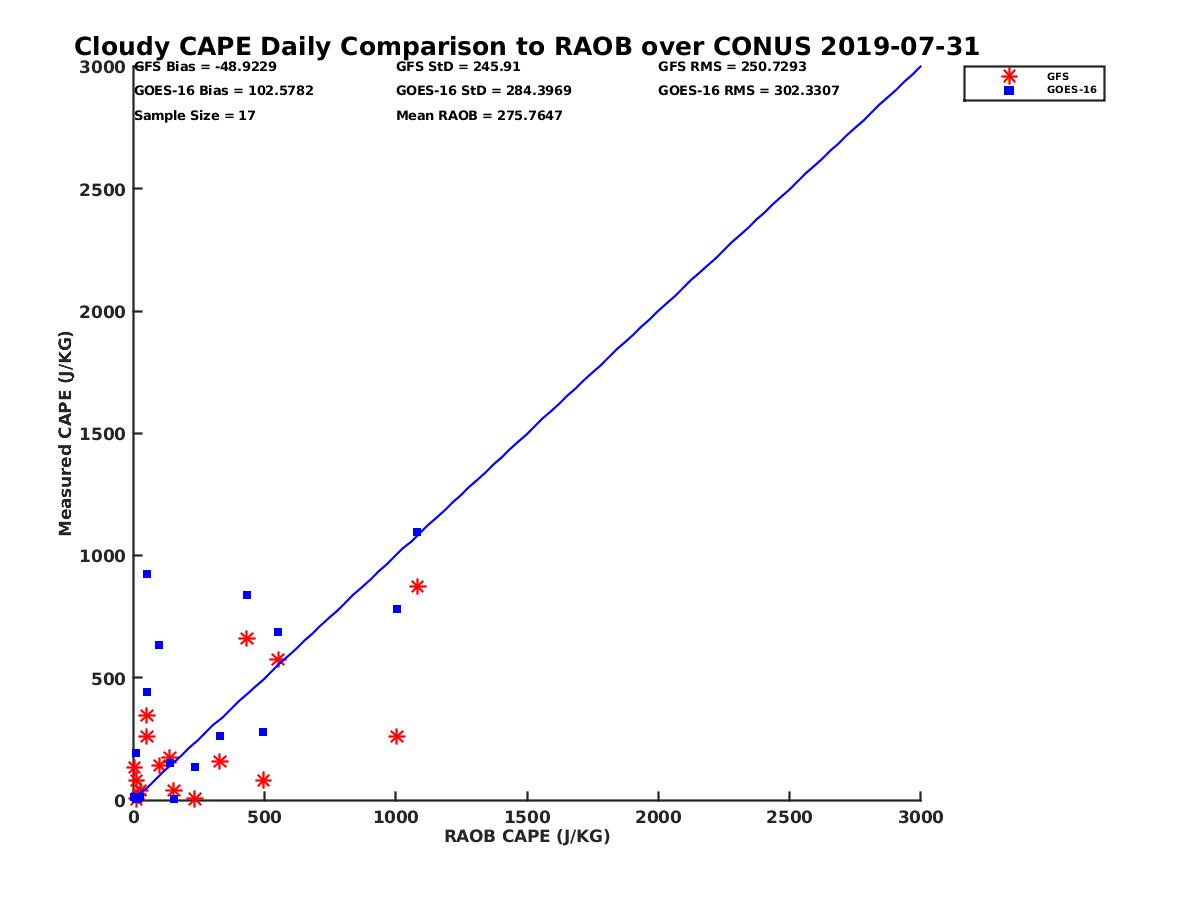 Cloudy CAPE Daily Comparison to RAOB over CONUS 2019-07-31

GFS Bias = -48.9229
GOES-16 Bias = 102.5782
Sample Size = 17

GFS StD = 245.91
GOES-16 StD = 284.3969
Mean RAOB = 275.7647

GFS RMS = 250.7293
GOES-16 RMS = 302.3307

GFS
GOES-16

Measured CAPE (J/KG)
3000
2500
2000
1500
1000
500
0

0
500
1000
1500
2000
2500
3000
RAOB CAPE (J/KG)